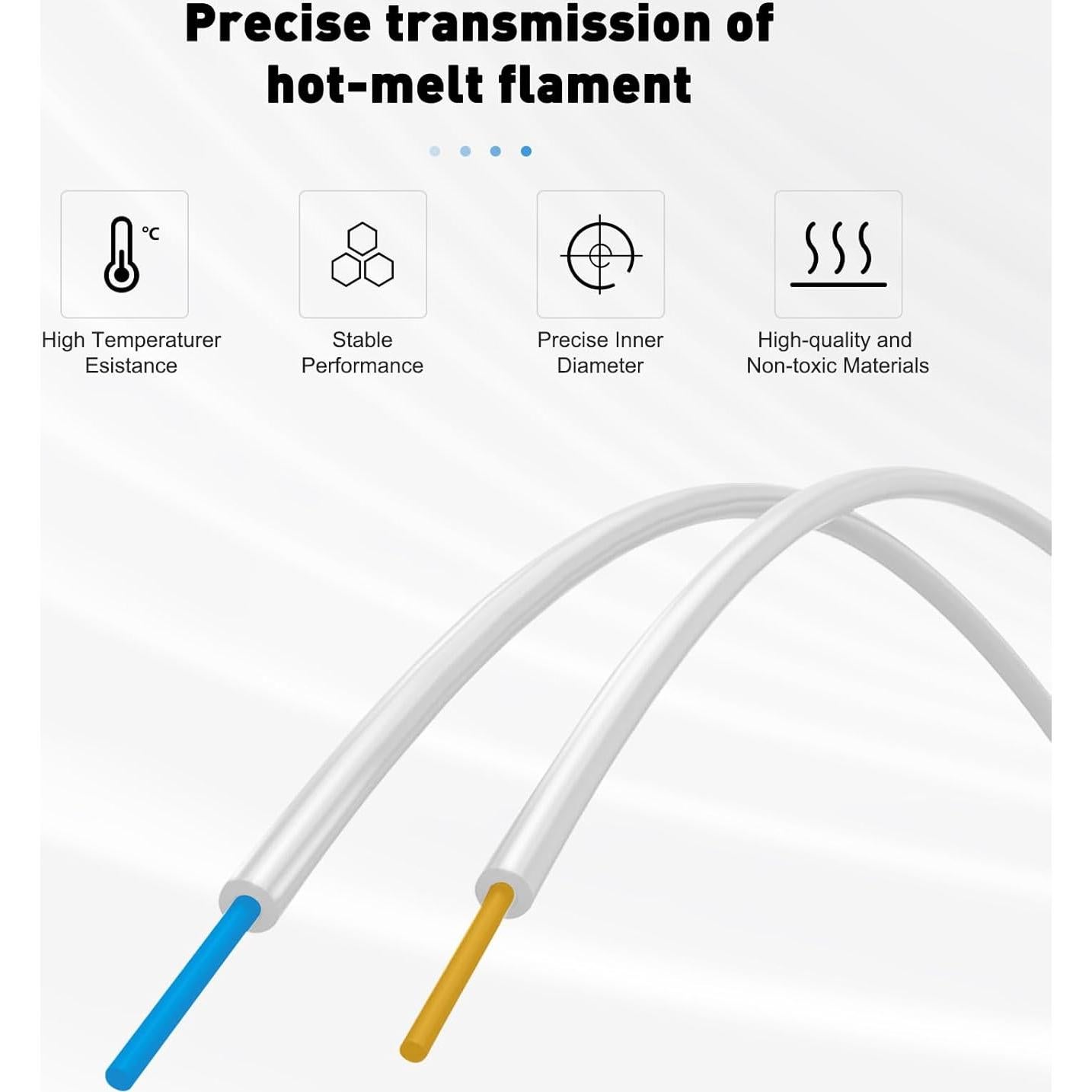 Precise transmission of hot-melt flament

℃

High Temperaturer Esistance

Stable Performance

Precise Inner Diameter

High-quality and Non-toxic Materials